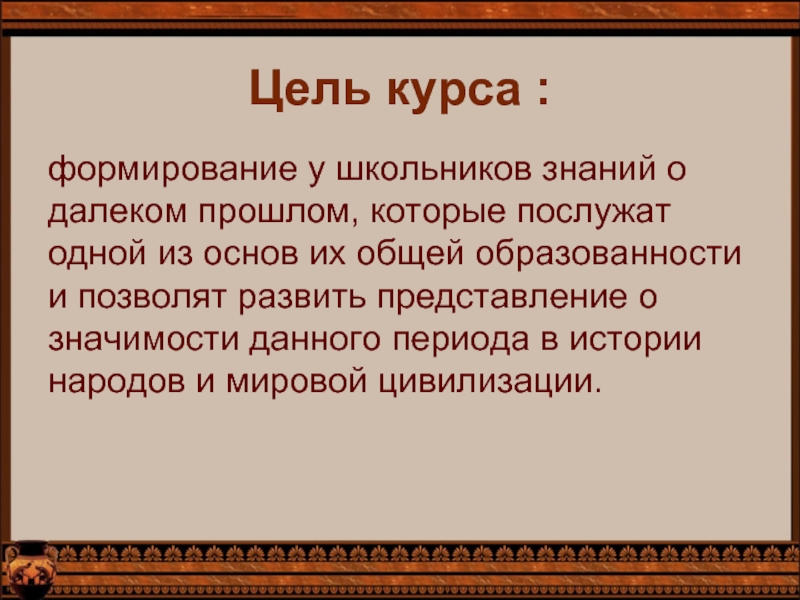 Цель курса :

формирование у школьников знаний о далеком прошлом, которые послужат одной из основ их общей образованности и позволят развить представление о значимости данного периода в истории народов и мировой цивилизации.